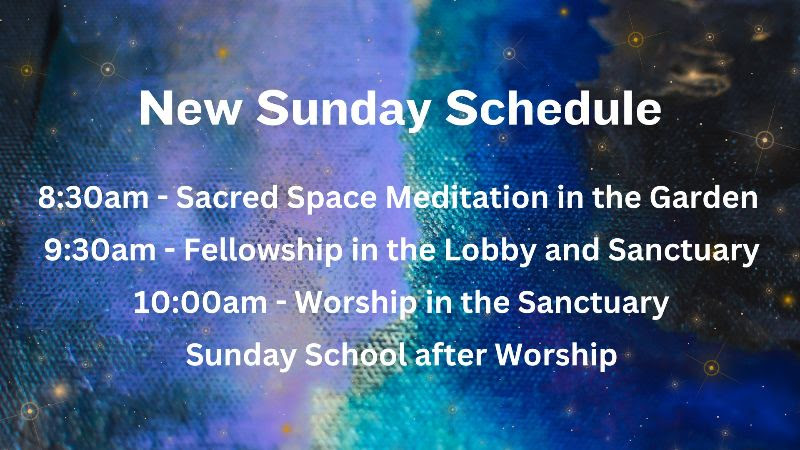 New Sunday Schedule

8:30am - Sacred Space Meditation in the Garden
9:30am - Fellowship in the Lobby and Sanctuary
10:00am - Worship in the Sanctuary
Sunday School after Worship